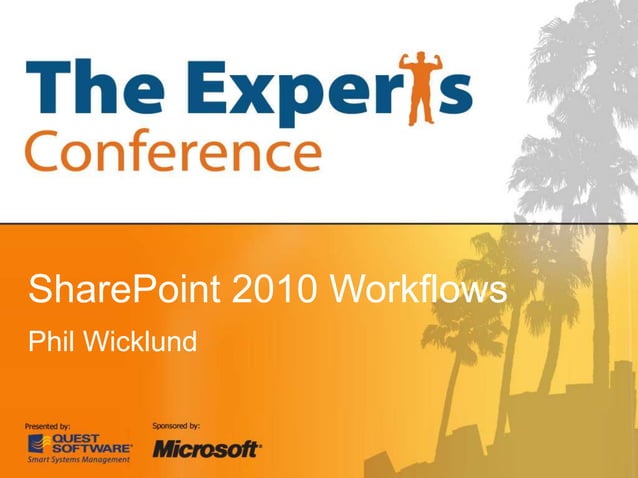 The Experts Conference

SharePoint 2010 Workflows

Phil Wicklund

Presented by:
QUEST SOFTWARE
Smart Systems Management

Sponsored by:
Microsoft